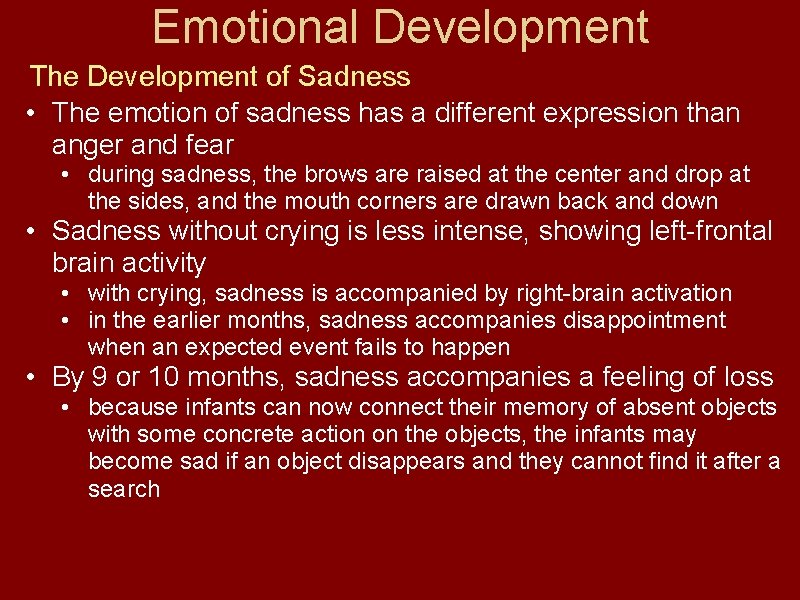 Emotional Development

The Development of Sadness

• The emotion of sadness has a different expression than anger and fear
  • during sadness, the brows are raised at the center and drop at the sides, and the mouth corners are drawn back and down
• Sadness without crying is less intense, showing left-frontal brain activity
  • with crying, sadness is accompanied by right-brain activation
  • in the earlier months, sadness accompanies disappointment when an expected event fails to happen
• By 9 or 10 months, sadness accompanies a feeling of loss
  • because infants can now connect their memory of absent objects with some concrete action on the objects, the infants may become sad if an object disappears and they cannot find it after a search